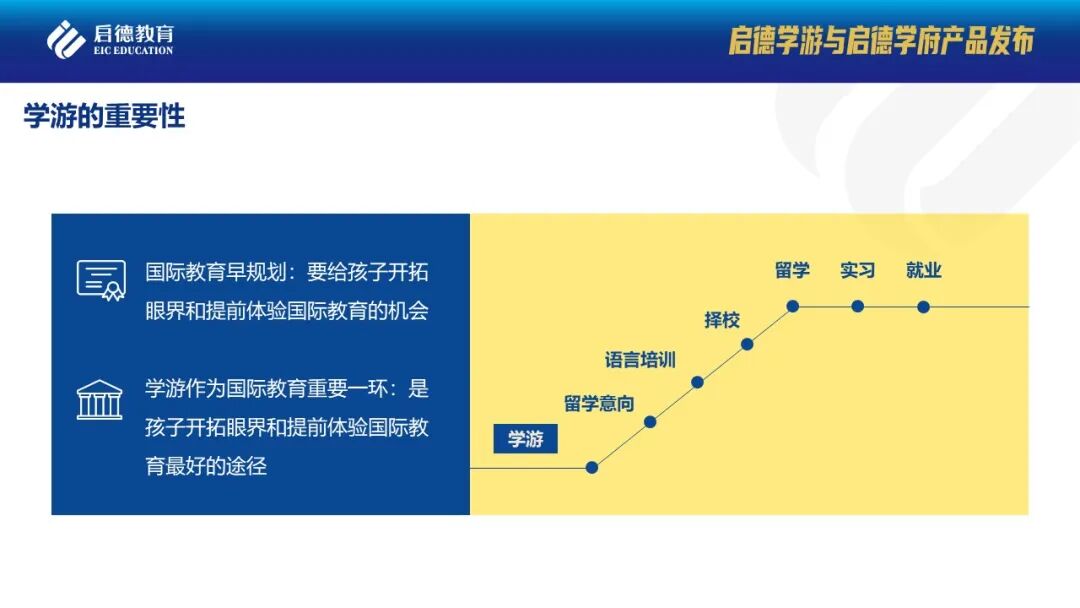 启德教育
EIC EDUCATION

启德学游与启德学府产品发布

学游的重要性

国际教育早规划：要给孩子开拓眼界和提前体验国际教育的机会

学游作为国际教育重要一环：是孩子开拓眼界和提前体验国际教育最好的途径

学游

留学意向

语言培训

择校

留学

实习

就业